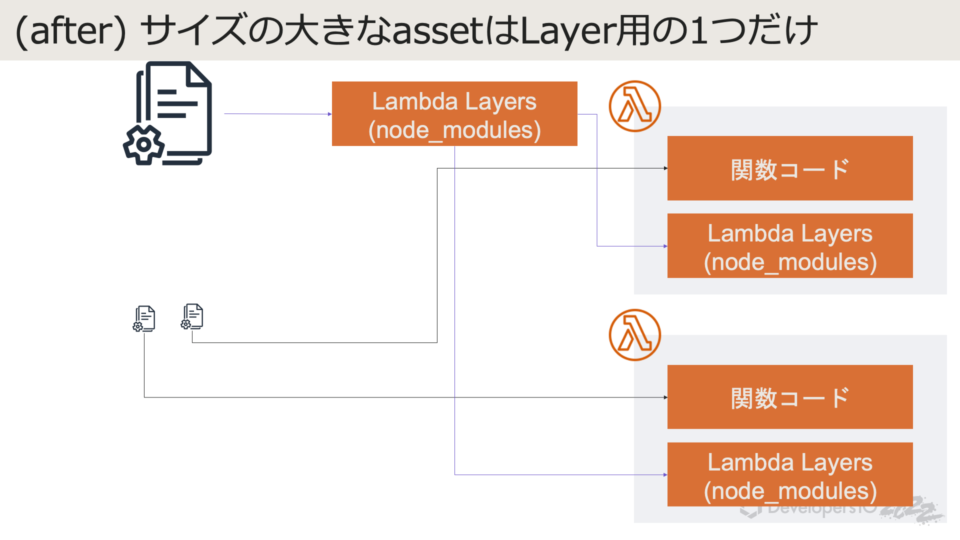 (after) サイズの大きなassetはLayer用の1つだけ

Lambda Layers (node_modules)

関数コード

Lambda Layers (node_modules)

関数コード

Lambda Layers (node_modules)

DevelopersIO 2022